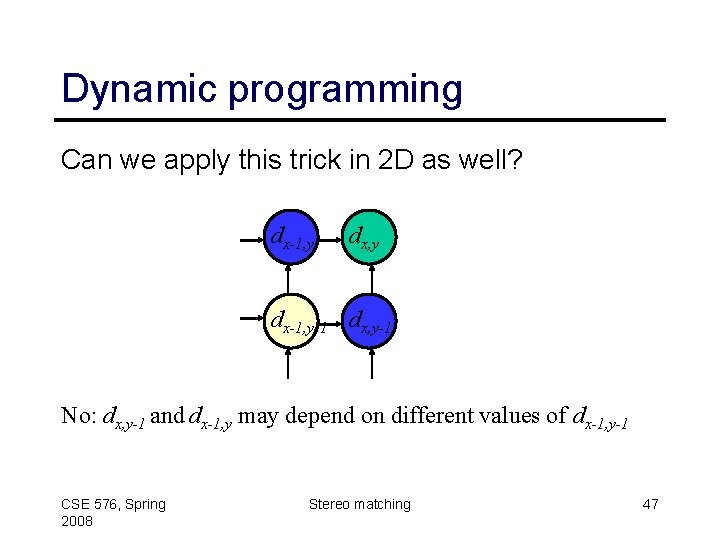 Dynamic programming

Can we apply this trick in 2D as well?

$d_{x-1,y}$ $d_{x,y}$

$d_{x-1,y-1}$ $d_{x,y-1}$

No: $d_{x,y-1}$ and $d_{x-1,y}$ may depend on different values of $d_{x-1,y-1}$

CSE 576, Spring 2008

Stereo matching

47